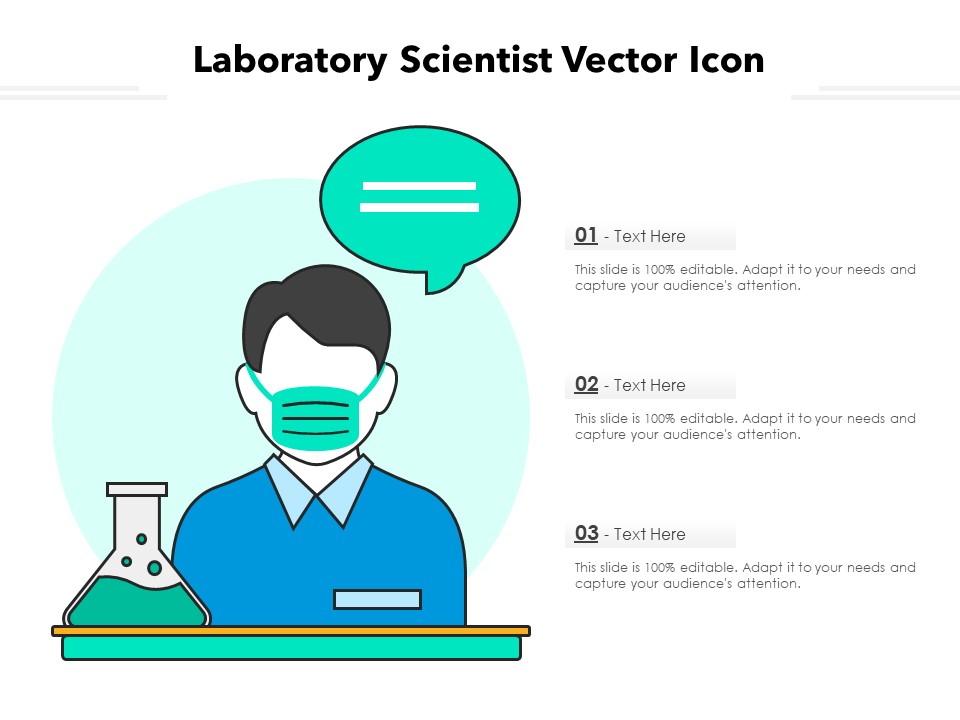 Laboratory Scientist Vector Icon

01 - Text Here

This slide is 100% editable. Adapt it to your needs and capture your audience's attention.

02 - Text Here

This slide is 100% editable. Adapt it to your needs and capture your audience's attention.

03 - Text Here

This slide is 100% editable. Adapt it to your needs and capture your audience's attention.